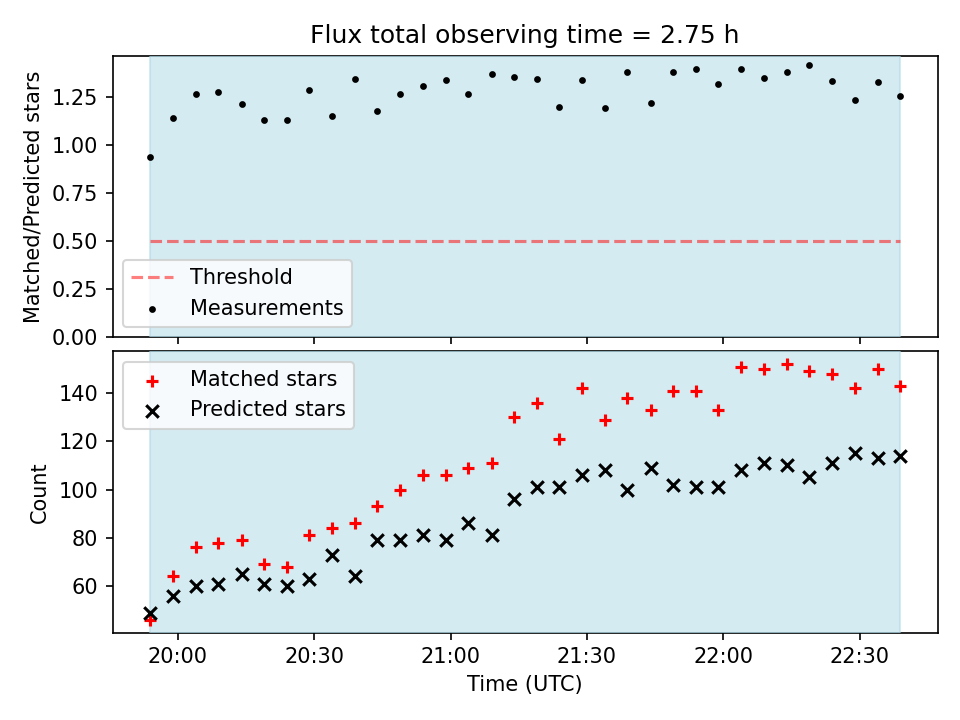 Flux total observing time = 2.75 h

Matched/Predicted stars

1.25
1.00
0.75
0.50
0.25
0.00

Threshold
Measurements

Matched stars
Predicted stars

Count

140
120
100
80
60

20:00
20:30
21:00
21:30
22:00
22:30

Time (UTC)